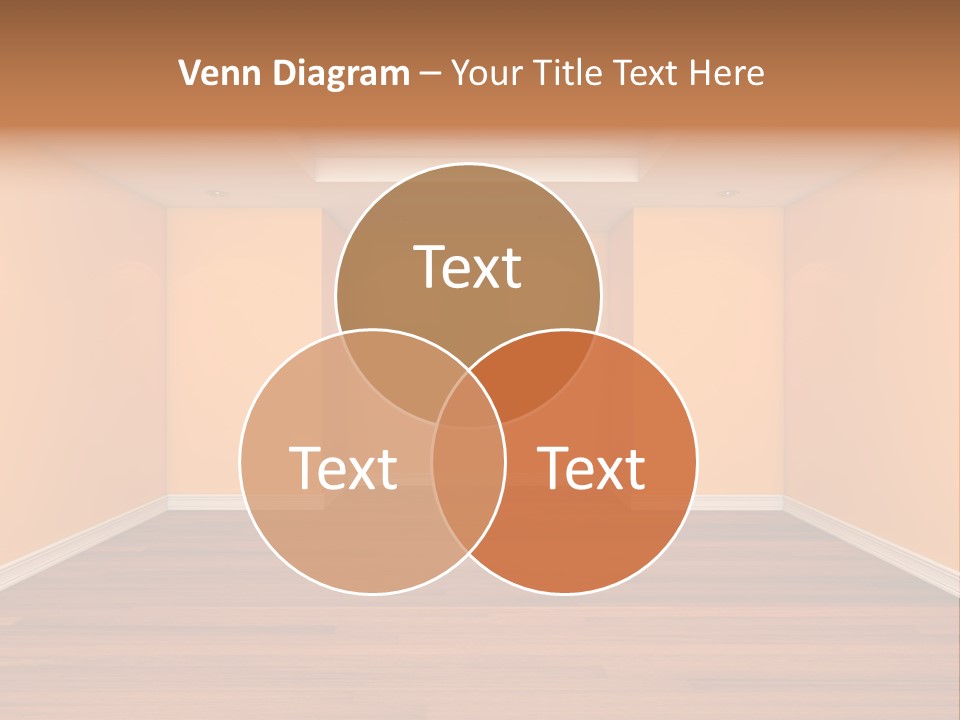 Venn Diagram – Your Title Text Here

Text

Text

Text